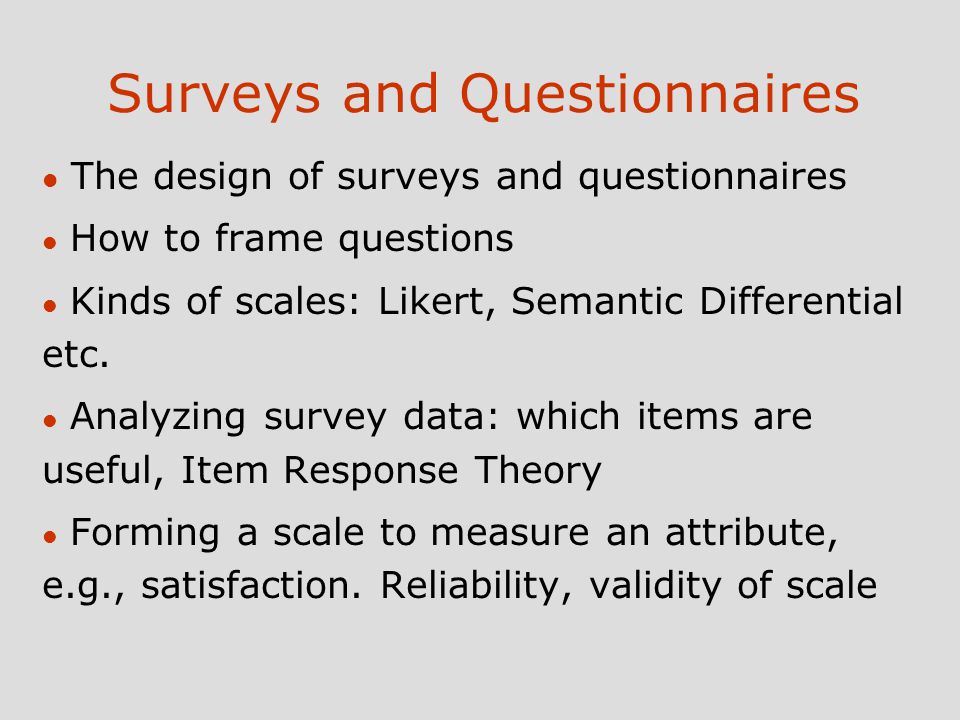 Surveys and Questionnaires

• The design of surveys and questionnaires

• How to frame questions

• Kinds of scales: Likert, Semantic Differential etc.

• Analyzing survey data: which items are useful, Item Response Theory

• Forming a scale to measure an attribute, e.g., satisfaction. Reliability, validity of scale